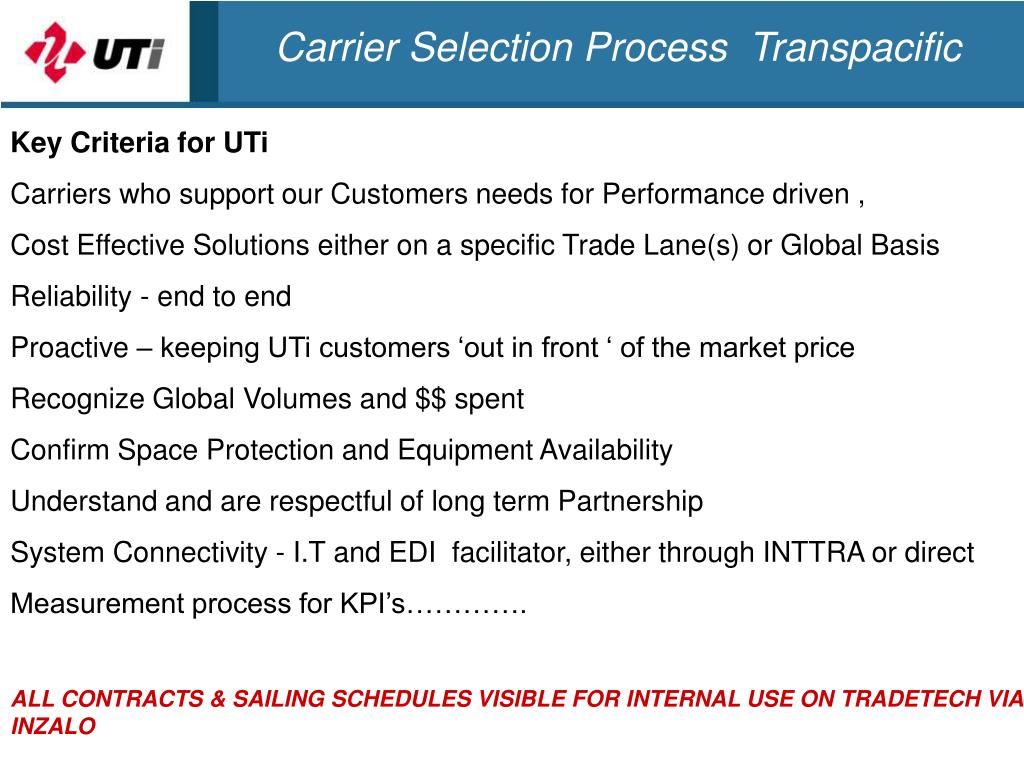 UTi

Carrier Selection Process Transpacific

Key Criteria for UTi

Carriers who support our Customers needs for Performance driven ,

Cost Effective Solutions either on a specific Trade Lane(s) or Global Basis

Reliability - end to end

Proactive – keeping UTi customers ‘out in front ‘ of the market price

Recognize Global Volumes and \$\$ spent

Confirm Space Protection and Equipment Availability

Understand and are respectful of long term Partnership

System Connectivity - I.T and EDI facilitator, either through INTTRA or direct

Measurement process for KPI’s………….

ALL CONTRACTS & SAILING SCHEDULES VISIBLE FOR INTERNAL USE ON TRADETECH VIA INZALO